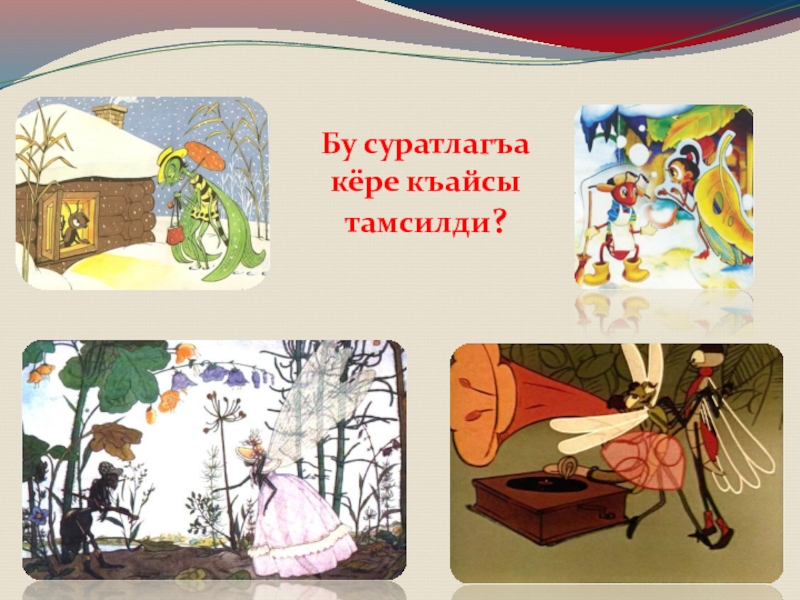 Бу суратлагъа кёре къайсы тамсилди?